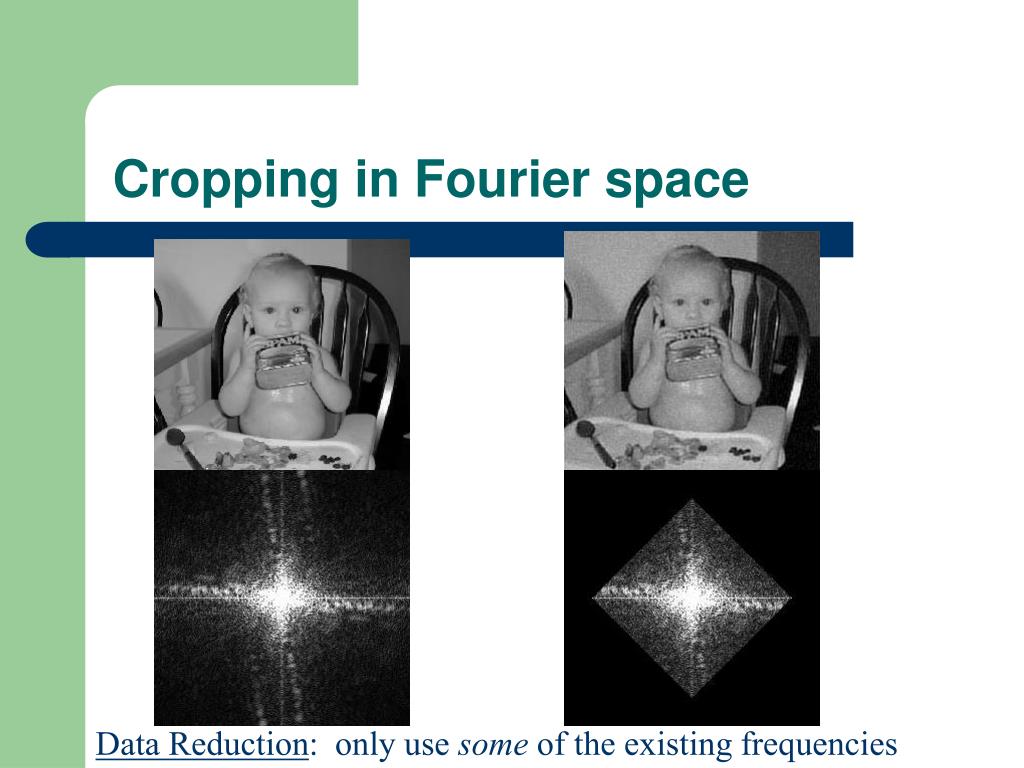 Cropping in Fourier space

SPAM

SPAM

Data Reduction: only use some of the existing frequencies